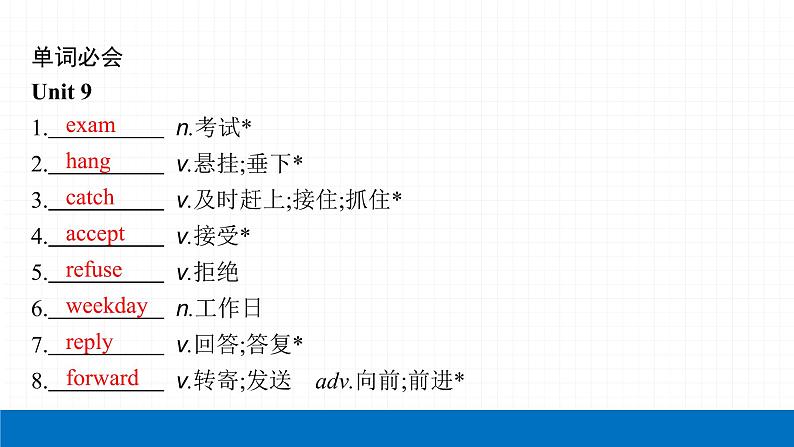 单词必会

Unit 9

1. exam n.考试*

2. hang v.悬挂;垂下*

3. catch v.及时赶上;接住;抓住*

4. accept v.接受*

5. refuse v.拒绝

6. weekday n.工作日

7. reply v.回答;答复*

8. forward v.转寄;发送 adv.向前;前进*